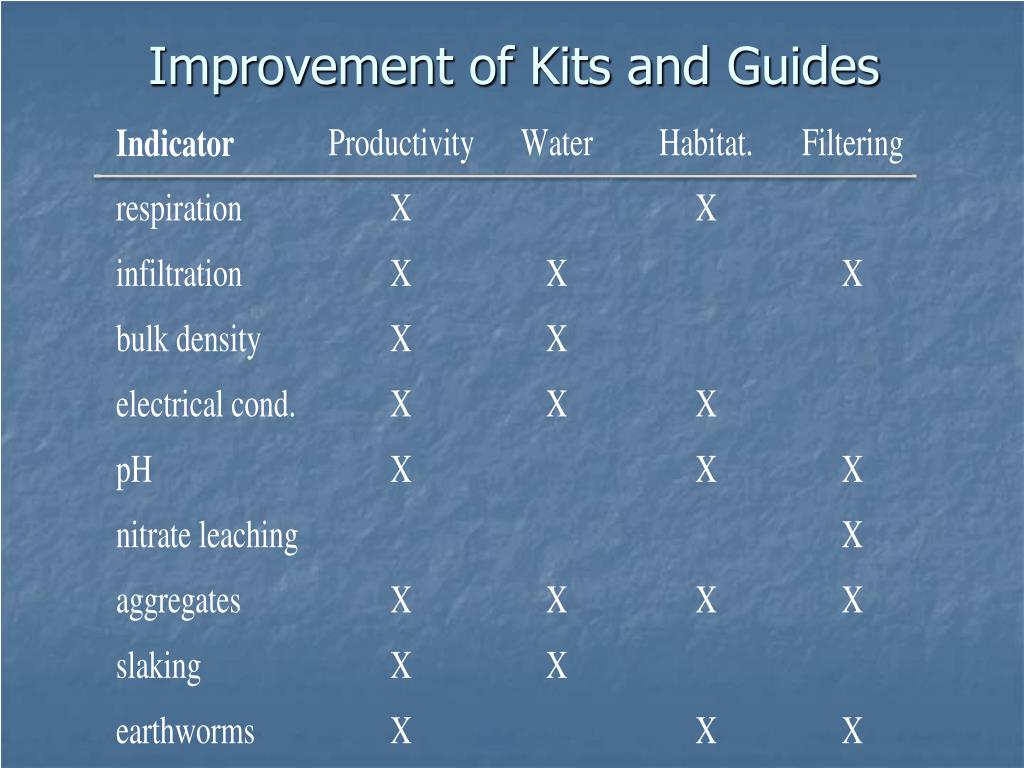 Improvement of Kits and Guides

| Indicator | Productivity | Water | Habitat. | Filtering |
|---|---|---|---|---|
| respiration | X | | X | |
| infiltration | X | X | | X |
| bulk density | X | X | | |
| electrical cond. | X | X | X | |
| pH | X | | X | X |
| nitrate leaching | | | | X |
| aggregates | X | X | X | X |
| slaking | X | X | | |
| earthworms | X | | X | X |